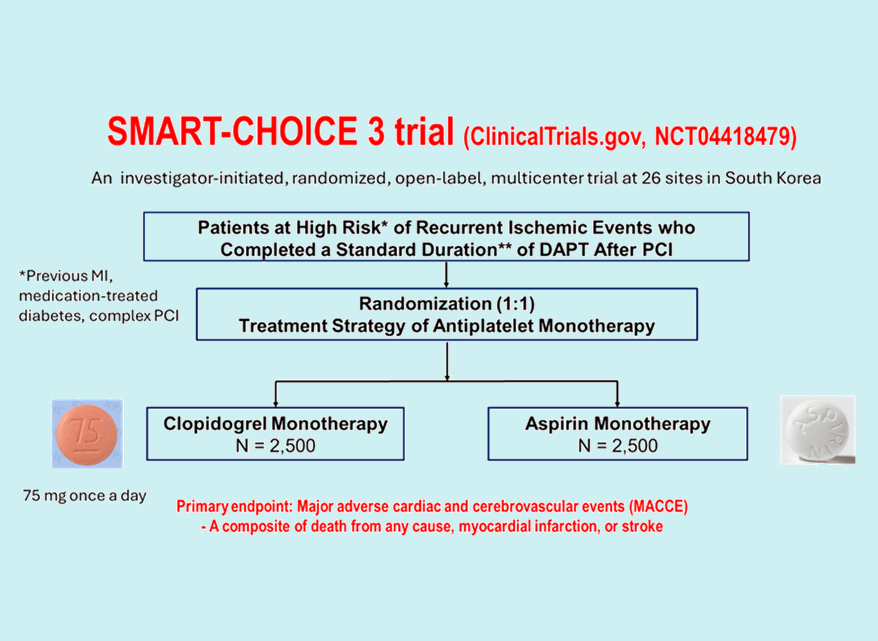 SMART-CHOICE 3 trial (ClinicalTrials.gov, NCT04418479)

An investigator-initiated, randomized, open-label, multicenter trial at 26 sites in South Korea

Patients at High Risk* of Recurrent Ischemic Events who Completed a Standard Duration** of DAPT After PCI

*Previous MI, medication-treated diabetes, complex PCI

Randomization (1:1)
Treatment Strategy of Antiplatelet Monotherapy

75

Clopidogrel Monotherapy
N = 2,500

Aspirin Monotherapy
N = 2,500

ASPIRIN

75 mg once a day

Primary endpoint: Major adverse cardiac and cerebrovascular events (MACCE)
- A composite of death from any cause, myocardial infarction, or stroke